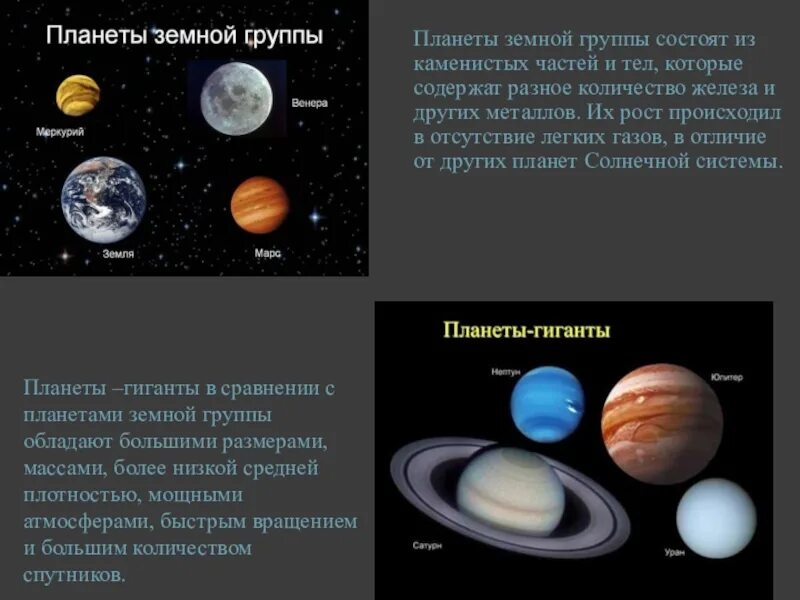 Планеты земной группы

Меркурий

Венера

Земля

Марс

Планеты земной группы состоят из каменистых частей и тел, которые содержат разное количество железа и других металлов. Их рост происходил в отсутствие легких газов, в отличие от других планет Солнечной системы.

Планеты –гиганты в сравнении с планетами земной группы обладают большими размерами, массами, более низкой средней плотностью, мощными атмосферами, быстрым вращением и большим количеством спутников.

Планеты-гиганты

Нептун

Юпитер

Сатурн

Уран